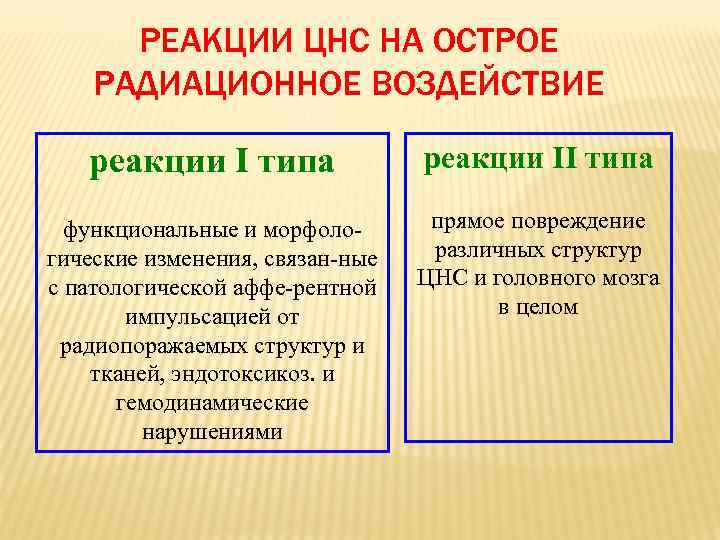 РЕАКЦИИ ЦНС НА ОСТРОЕ РАДИАЦИОННОЕ ВОЗДЕЙСТВИЕ

реакции I типа

функциональные и морфологические изменения, связан-ные с патологической аффе-рентной импульсацией от радиопоражаемых структур и тканей, эндотоксикоз. и гемодинамические нарушениями

реакции II типа

прямое повреждение различных структур ЦНС и головного мозга в целом